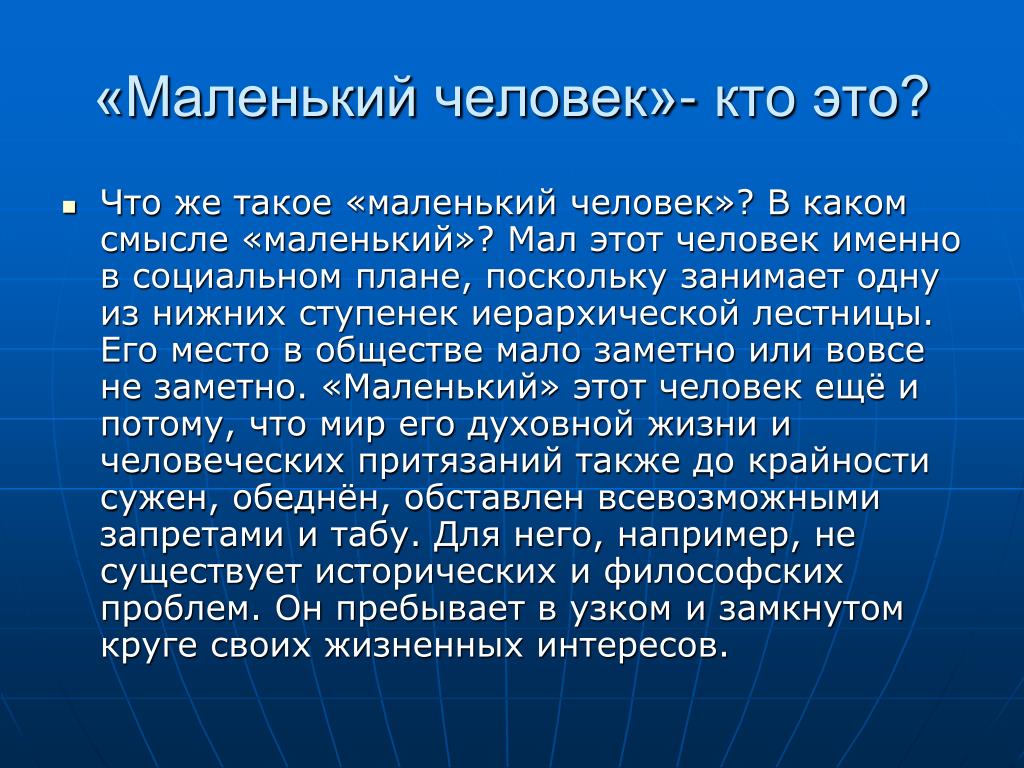 «Маленький человек»- кто это?

Что же такое «маленький человек»? В каком смысле «маленький»? Мал этот человек именно в социальном плане, поскольку занимает одну из нижних ступенек иерархической лестницы. Его место в обществе мало заметно или вовсе не заметно. «Маленький» этот человек ещё и потому, что мир его духовной жизни и человеческих притязаний также до крайности сужен, обеднён, обставлен всевозможными запретами и табу. Для него, например, не существует исторических и философских проблем. Он пребывает в узком и замкнутом круге своих жизненных интересов.